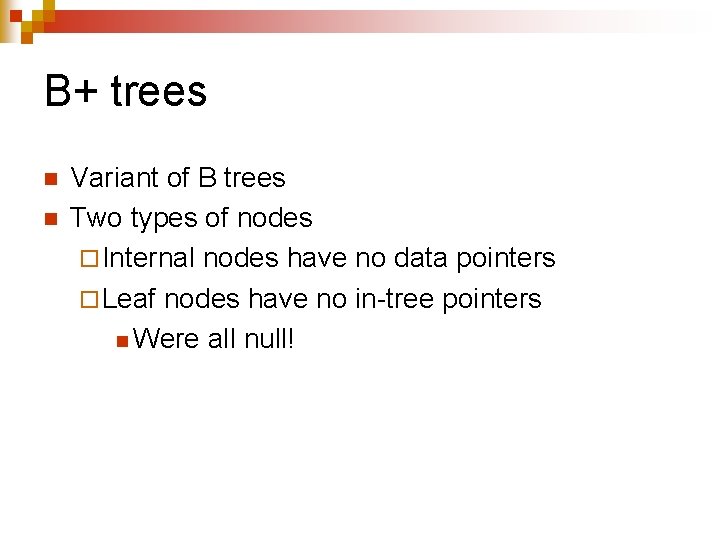 B+ trees

Variant of B trees

Two types of nodes

Internal nodes have no data pointers

Leaf nodes have no in-tree pointers

Were all null!